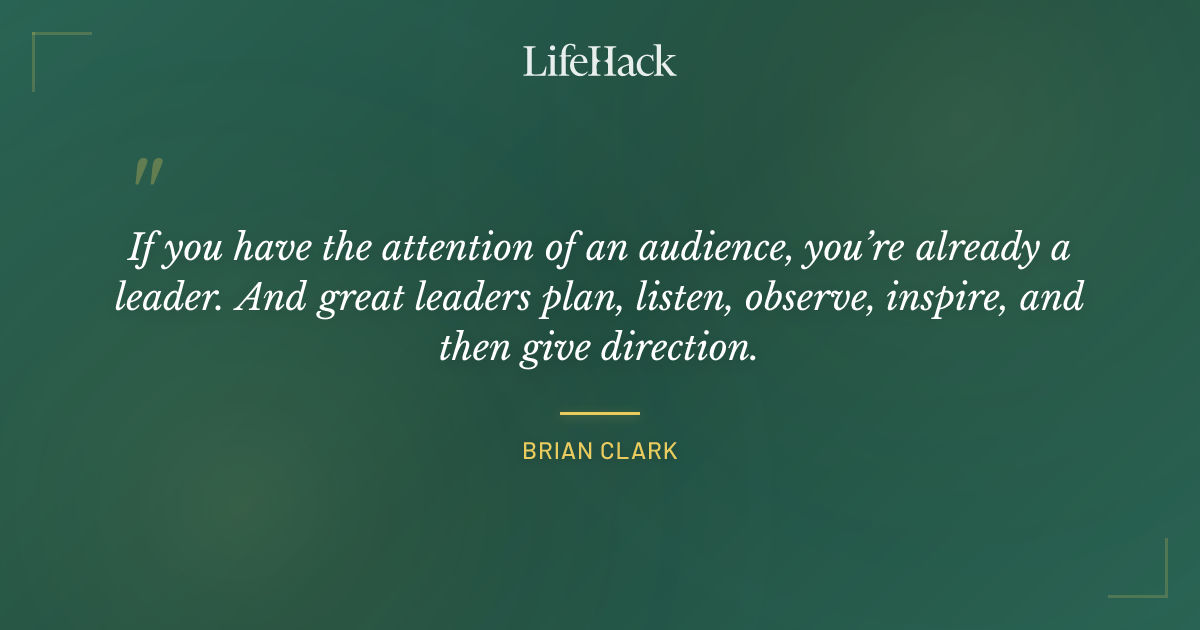 LifeHack

"

If you have the attention of an audience, you're already a leader. And great leaders plan, listen, observe, inspire, and then give direction.

BRIAN CLARK